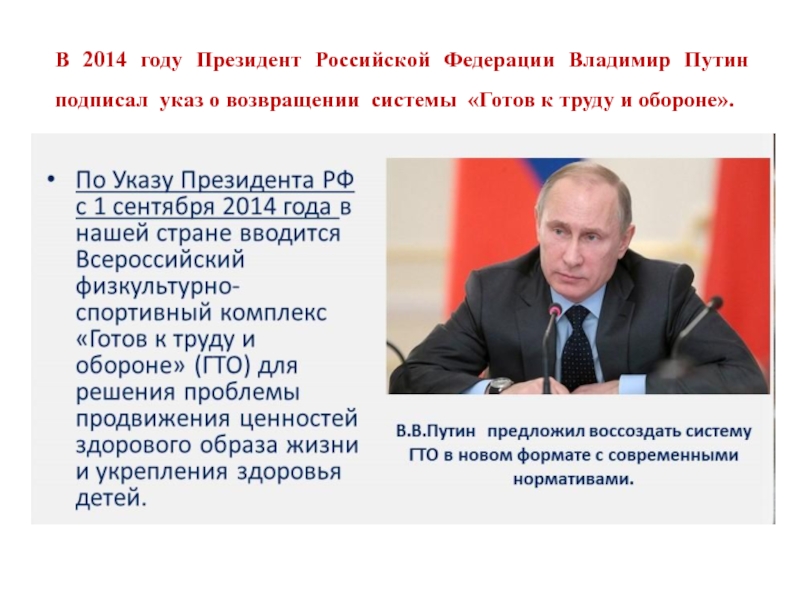 В 2014 году Президент Российской Федерации Владимир Путин подписал указ о возвращении системы «Готов к труду и обороне».

• По Указу Президента РФ с 1 сентября 2014 года в нашей стране вводится Всероссийский физкультурно-спортивный комплекс «Готов к труду и обороне» (ГТО) для решения проблемы продвижения ценностей здорового образа жизни и укрепления здоровья детей.

В.В.Путин предложил воссоздать систему ГТО в новом формате с современными нормативами.